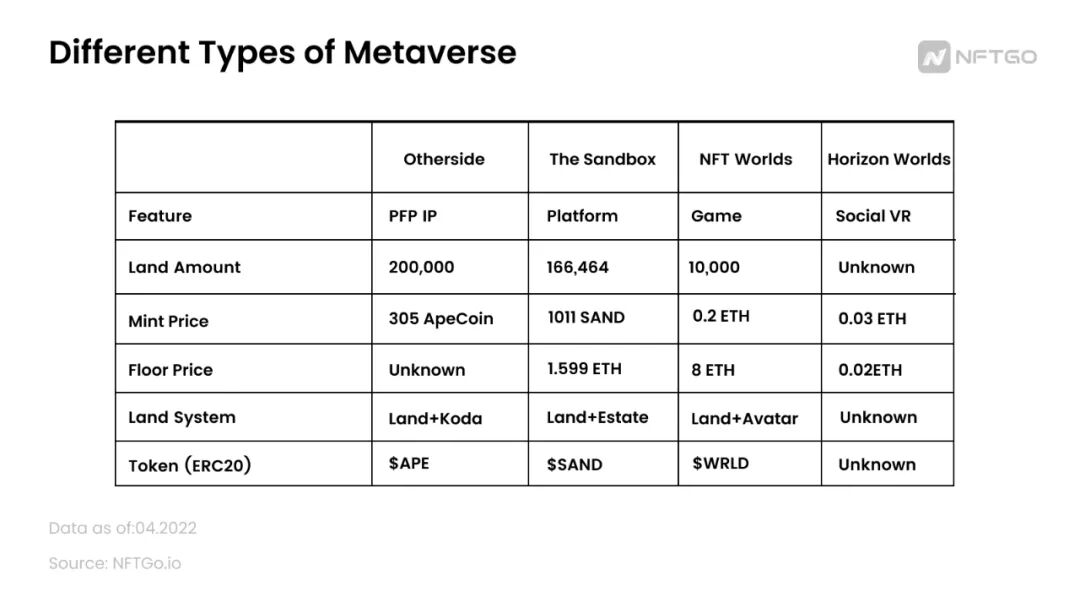 Different Types of Metaverse

NFTGO

| | Otherside | The Sandbox | NFT Worlds | Horizon Worlds |
|---|---|---|---|---|
| Feature | PFP IP | Platform | Game | Social VR |
| Land Amount | 200,000 | 166,464 | 10,000 | Unknown |
| Mint Price | 305 ApeCoin | 1011 SAND | 0.2 ETH | 0.03 ETH |
| Floor Price | Unknown | 1.599 ETH | 8 ETH | 0.02ETH |
| Land System | Land+Koda | Land+Estate | Land+Avatar | Unknown |
| Token (ERC20) | \$APE | \$SAND | \$WRLD | Unknown |

Data as of:04.2022

Source: NFTGo.io